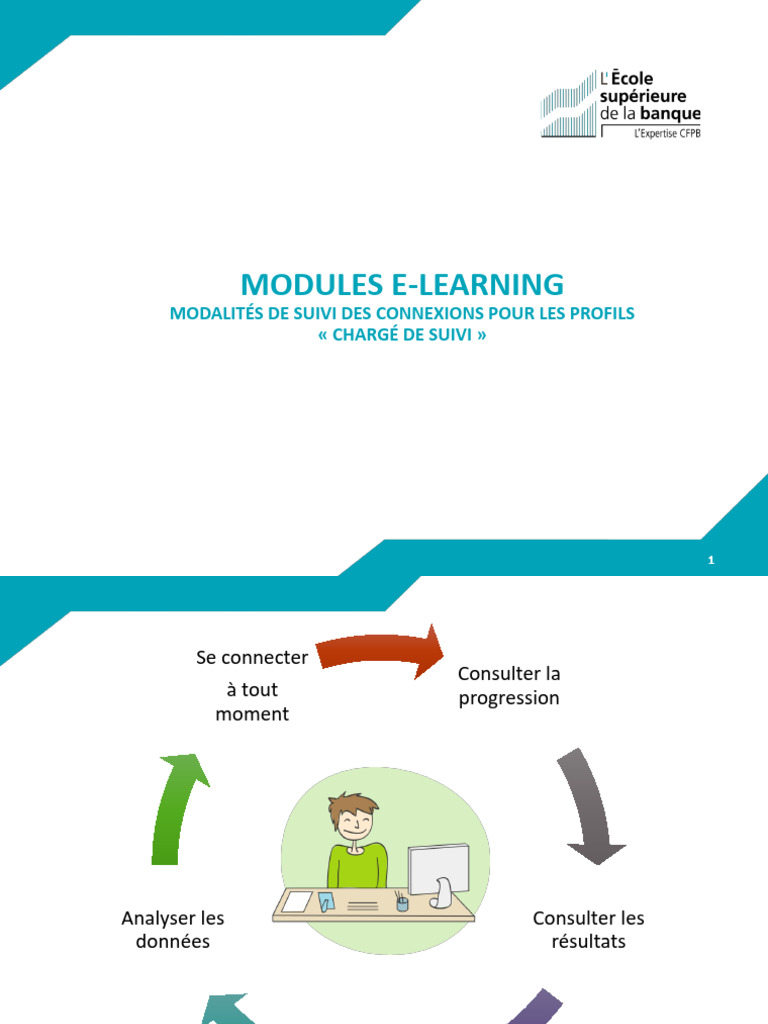 L'École supérieure de la banque
L'Expertise CFPB

MODULES E-LEARNING
MODALITÉS DE SUIVI DES CONNEXIONS POUR LES PROFILS « CHARGÉ DE SUIVI »

1

Se connecter à tout moment

Consulter la progression

Consulter les résultats

Analyser les données